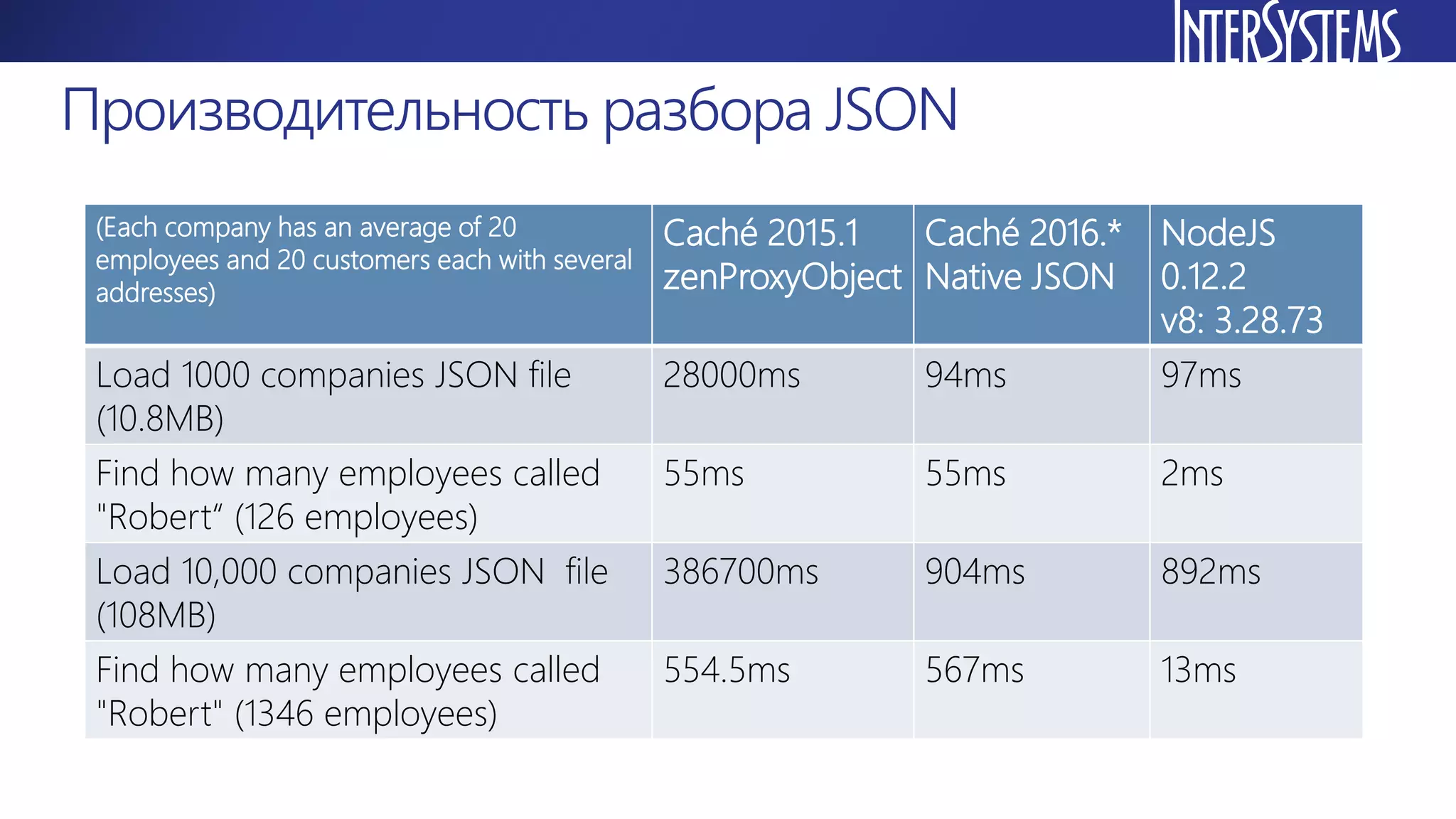 INTERSYSTEMS

Производительность разбора JSON

| (Each company has an average of 20 employees and 20 customers each with several addresses) | Caché 2015.1 zenProxyObject | Caché 2016.* Native JSON | NodeJS 0.12.2 v8: 3.28.73 |
|---|---|---|---|
| Load 1000 companies JSON file (10.8MB) | 28000ms | 94ms | 97ms |
| Find how many employees called "Robert“ (126 employees) | 55ms | 55ms | 2ms |
| Load 10,000 companies JSON file (108MB) | 386700ms | 904ms | 892ms |
| Find how many employees called "Robert" (1346 employees) | 554.5ms | 567ms | 13ms |